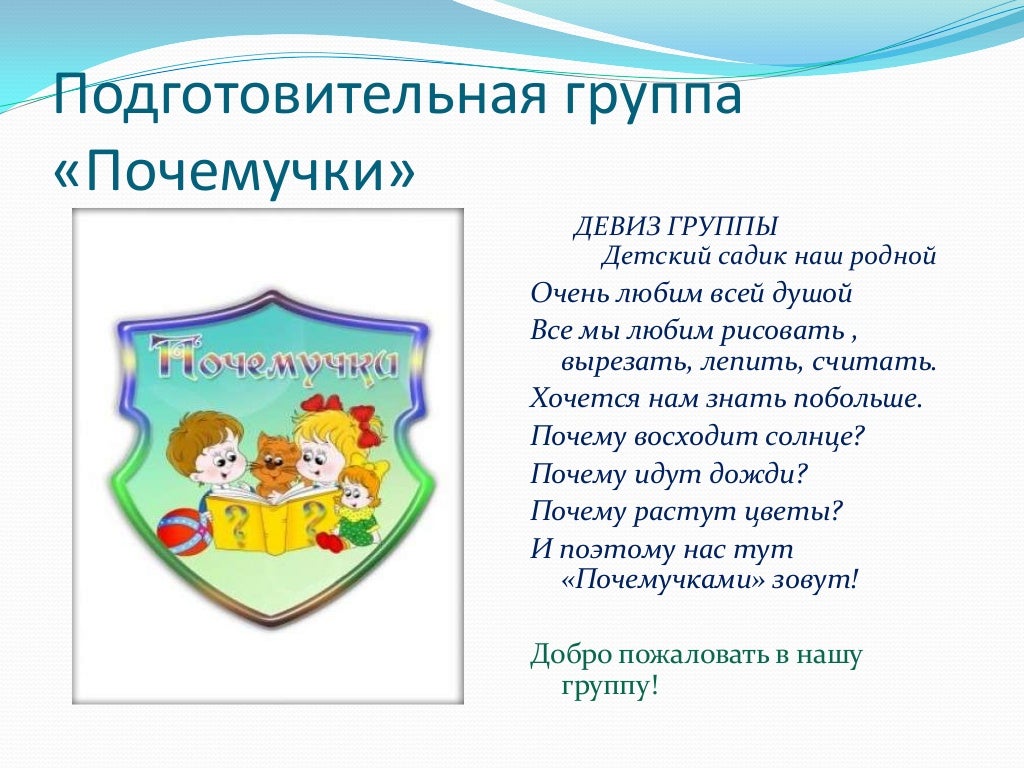 Подготовительная группа «Почемучки»

Почемучки

? ?

ДЕВИЗ ГРУППЫ
Детский садик наш родной
Очень любим всей душой
Все мы любим рисовать , вырезать, лепить, считать.
Хочется нам знать побольше.
Почему восходит солнце?
Почему идут дожди?
Почему растут цветы?
И поэтому нас тут «Почемучками» зовут!

Добро пожаловать в нашу группу!